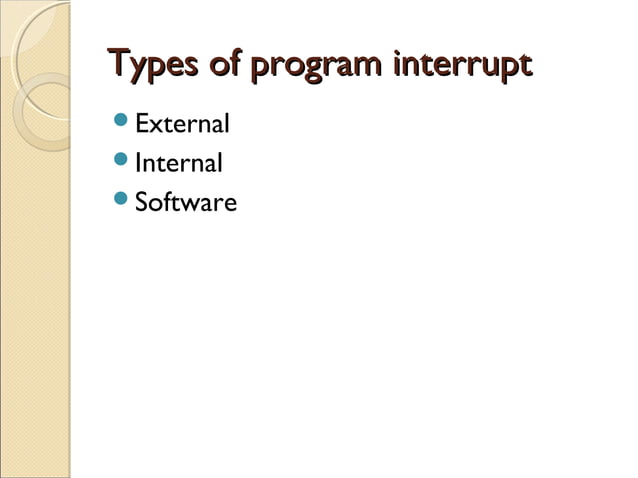 Types of program interrupt

- External
- Internal
- Software